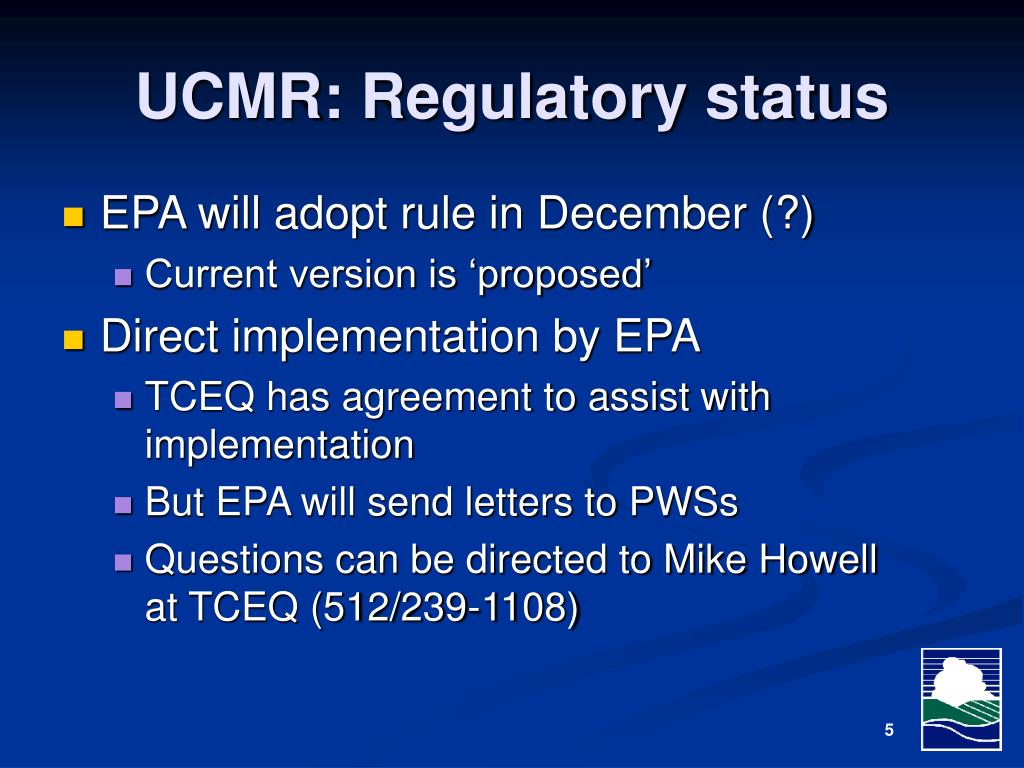 UCMR: Regulatory status

EPA will adopt rule in December (?)

Current version is ‘proposed’

Direct implementation by EPA

TCEQ has agreement to assist with implementation

But EPA will send letters to PWSs

Questions can be directed to Mike Howell at TCEQ (512/239-1108)

5